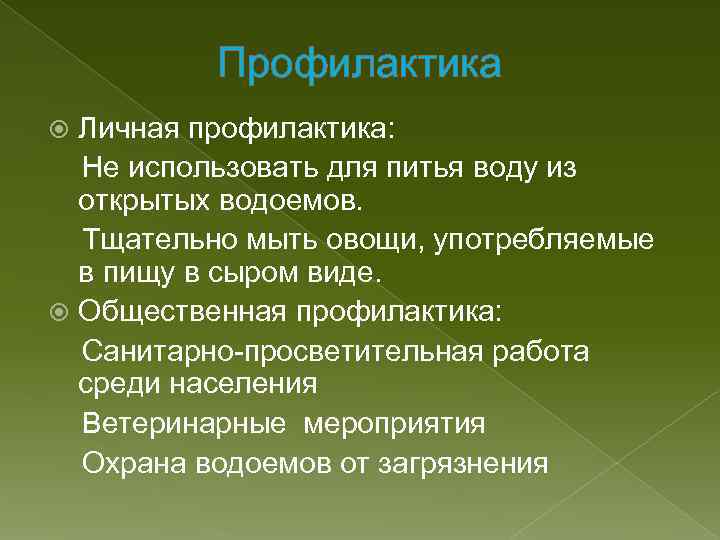 Профилактика

Личная профилактика:

Не использовать для питья воду из открытых водоемов.

Тщательно мыть овощи, употребляемые в пищу в сыром виде.

Общественная профилактика:

Санитарно-просветительная работа среди населения

Ветеринарные  мероприятия

Охрана водоемов от загрязнения